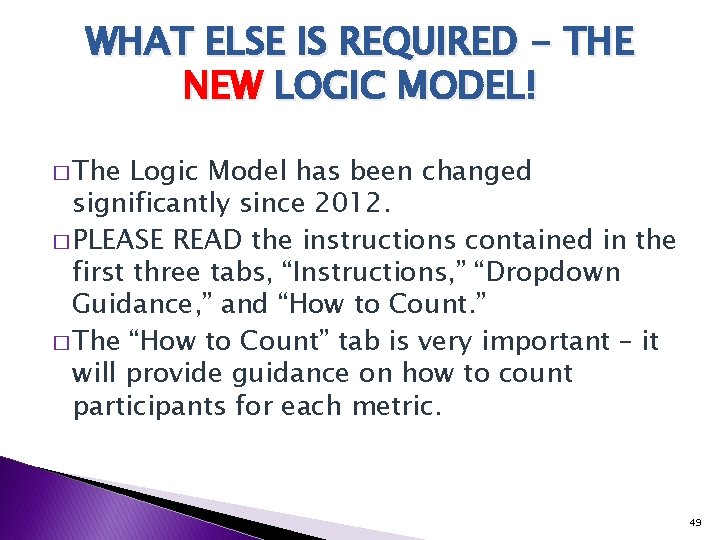 WHAT ELSE IS REQUIRED – THE NEW LOGIC MODEL!

□ The Logic Model has been changed significantly since 2012.

□ PLEASE READ the instructions contained in the first three tabs, “Instructions,” “Dropdown Guidance,” and “How to Count.”

□ The “How to Count” tab is very important – it will provide guidance on how to count participants for each metric.

49